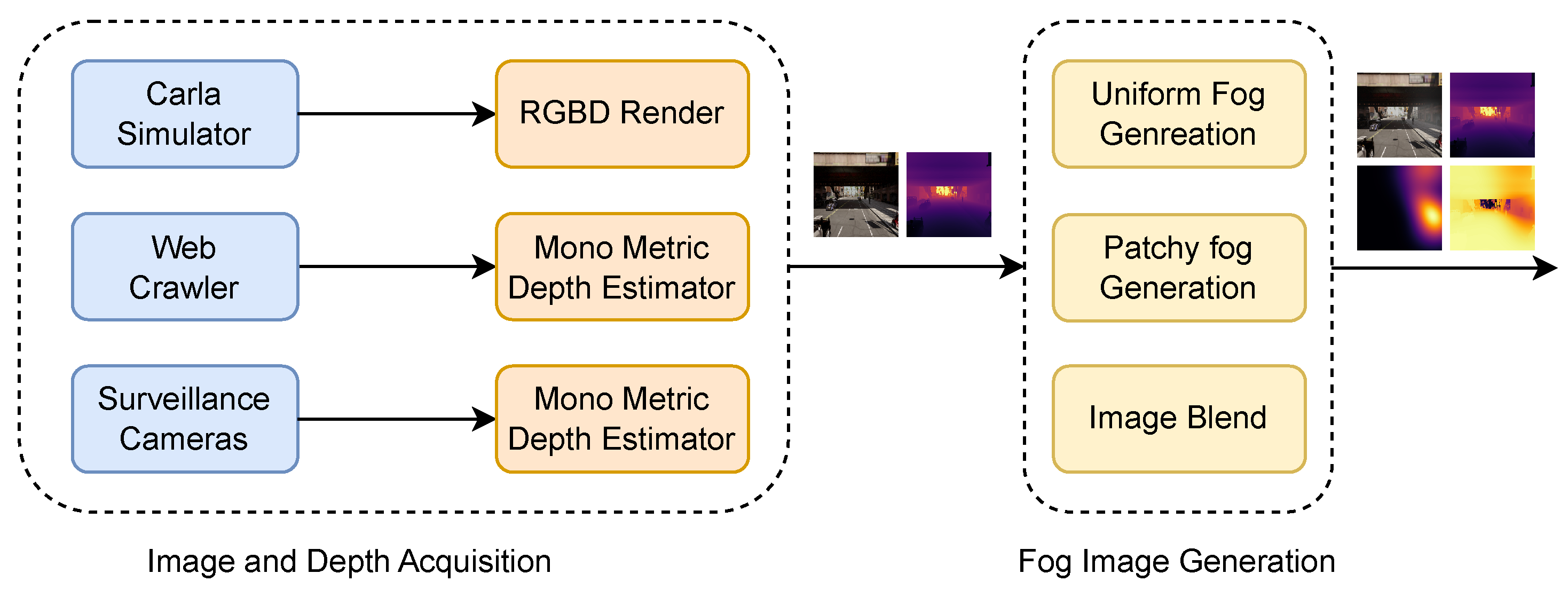 Carla Simulator

RGBD Render

Web Crawler

Mono Metric Depth Estimator

Surveillance Cameras

Mono Metric Depth Estimator

Image and Depth Acquisition

Uniform Fog Genreation

Patchy fog Generation

Image Blend

Fog Image Generation